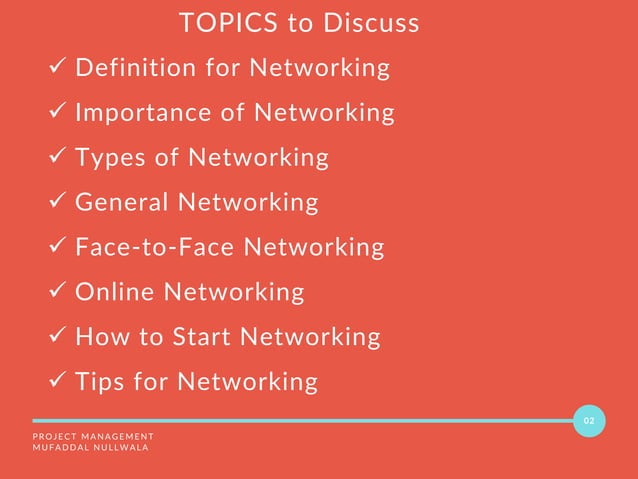 TOPICS to Discuss

✓ Definition for Networking
✓ Importance of Networking
✓ Types of Networking
✓ General Networking
✓ Face-to-Face Networking
✓ Online Networking
✓ How to Start Networking
✓ Tips for Networking

02

PROJECT MANAGEMENT
MUFADDAL NULLWALA